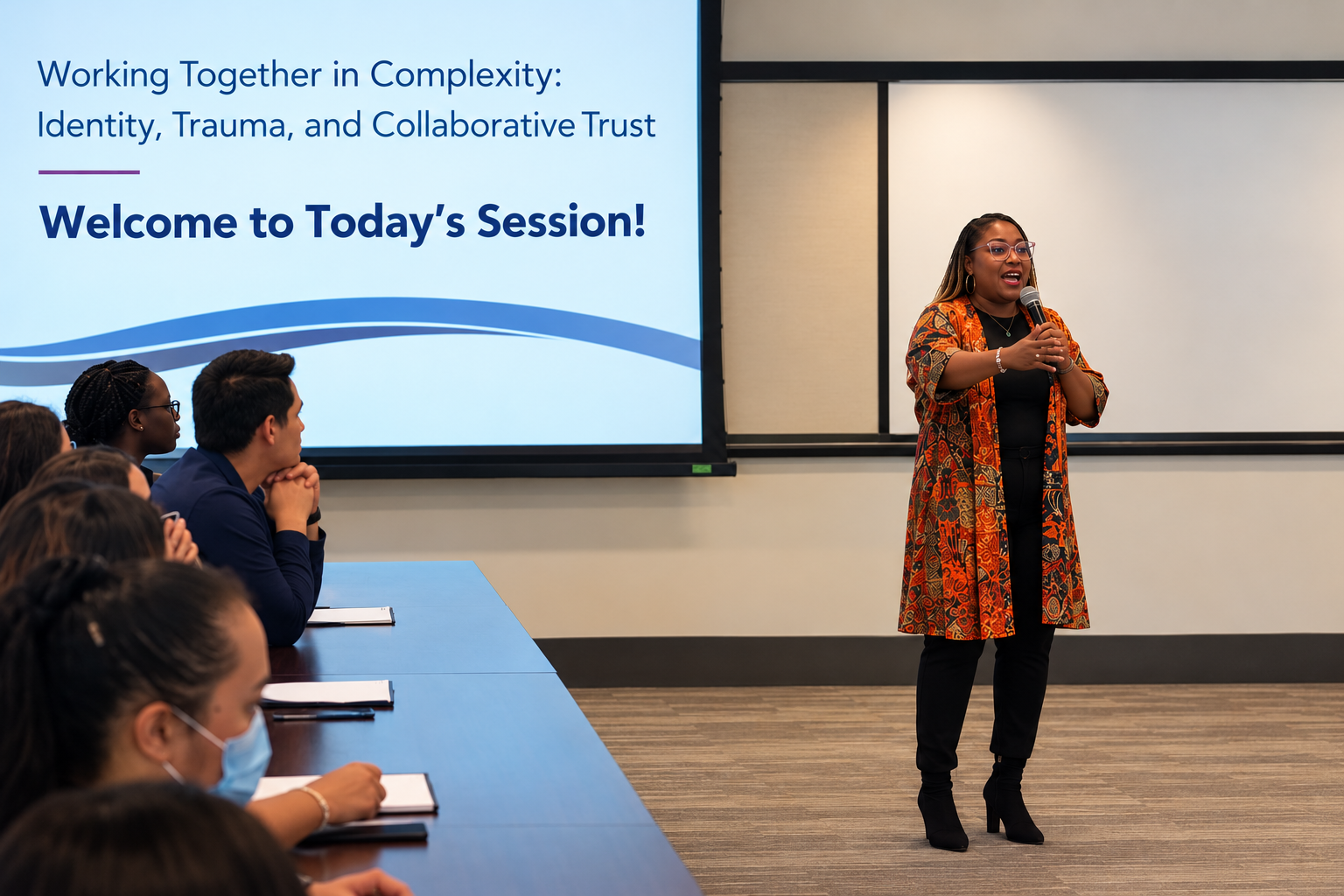 Working Together in Complexity:
Identity, Trauma, and Collaborative Trust

Welcome to Today's Session!